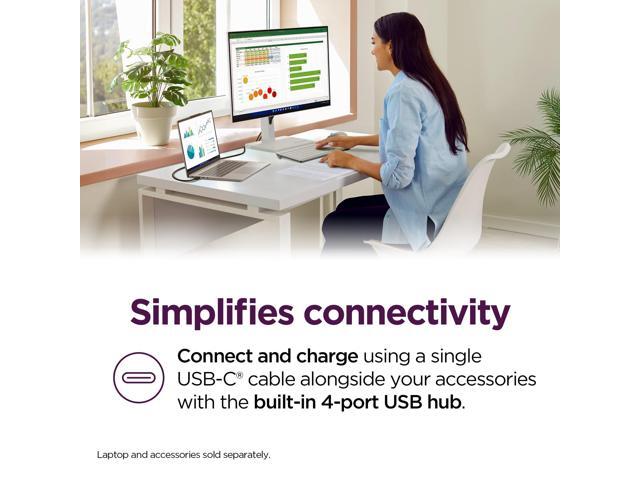 Simplifies connectivity

Connect and charge using a single USB-C® cable alongside your accessories with the built-in 4-port USB hub.

Laptop and accessories sold separately.